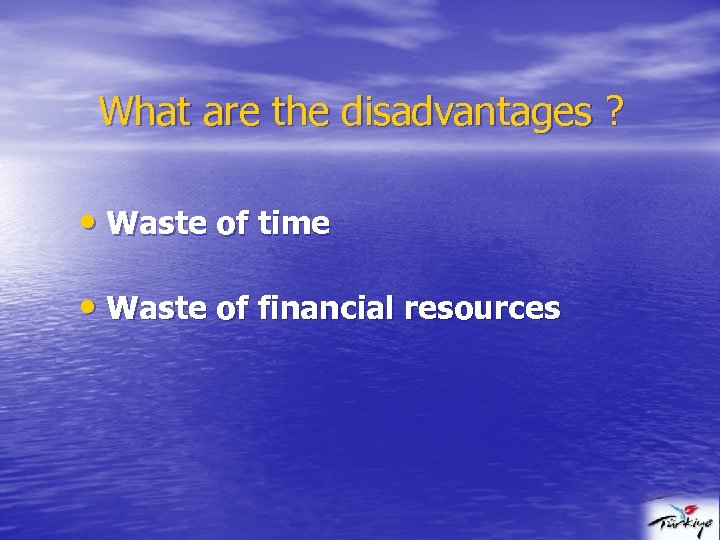 What are the disadvantages ?

• Waste of time

• Waste of financial resources

Türkiye